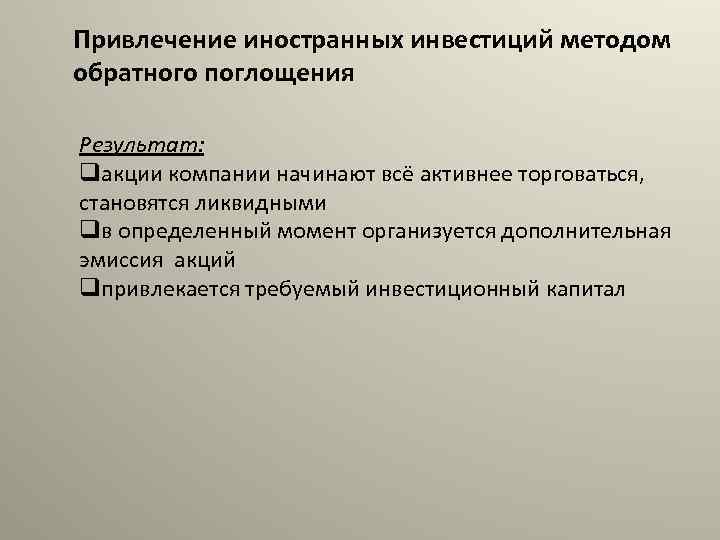 Привлечение иностранных инвестиций методом обратного поглощения

Результат:
❑акции компании начинают всё активнее торговаться, становятся ликвидными
❑в определенный момент организуется дополнительная эмиссия акций
❑привлекается требуемый инвестиционный капитал